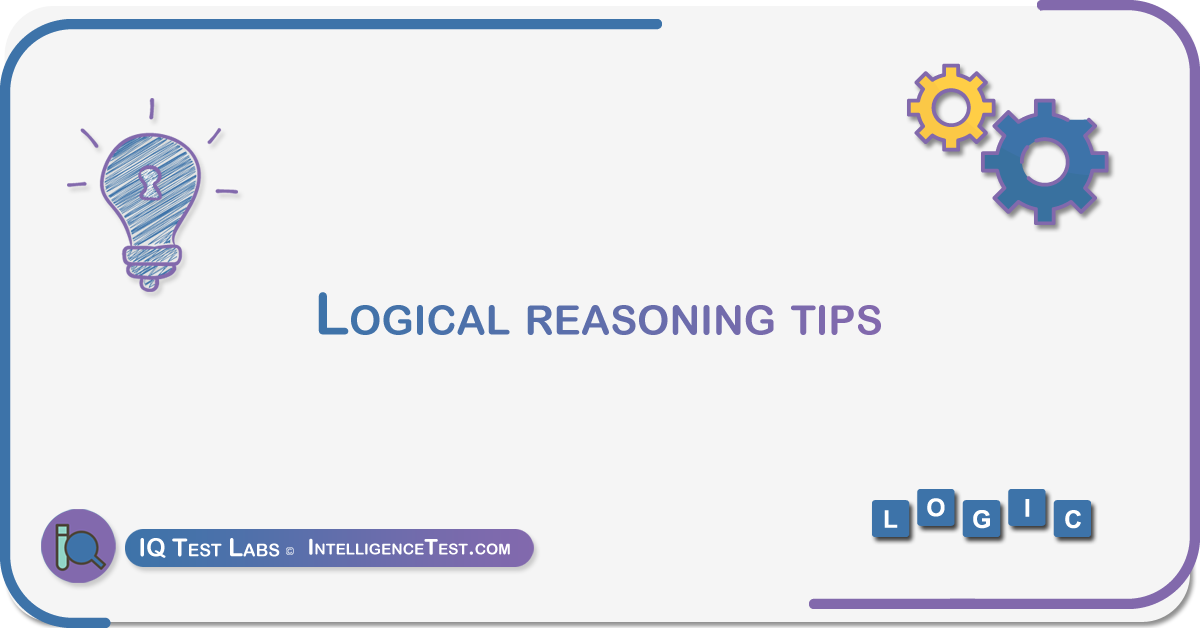 Logical reasoning tips

IQ Test Labs © IntelligenceTest.com

L O G I C